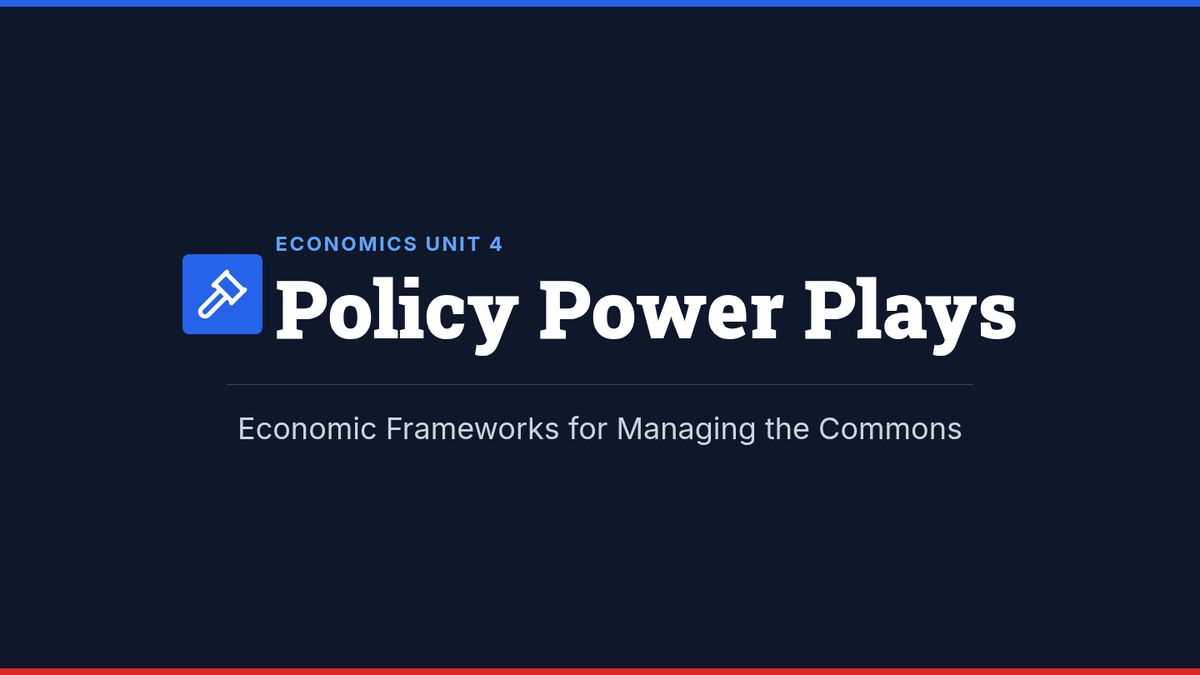 ECONOMICS UNIT 4

Policy Power Plays

Economic Frameworks for Managing the Commons